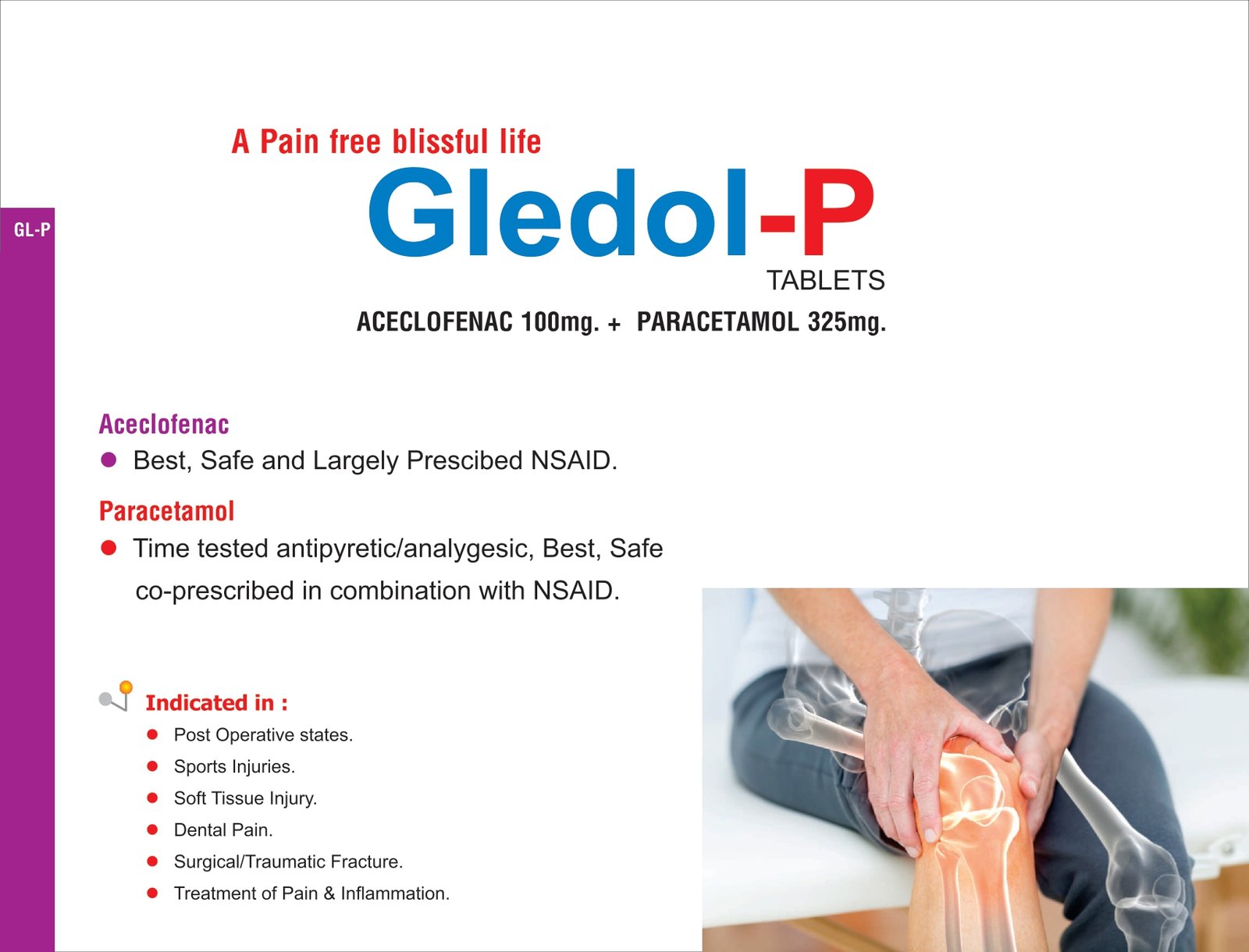 GL-P

A Pain free blissful life

Gledol-P

TABLETS

ACECLOFENAC 100mg. + PARACETAMOL 325mg.

Aceclofenac

● Best, Safe and Largely Prescibed NSAID.

Paracetamol

● Time tested antipyretic/analygesic, Best, Safe co-prescribed in combination with NSAID.

Indicated in :

● Post Operative states.
● Sports Injuries.
● Soft Tissue Injury.
● Dental Pain.
● Surgical/Traumatic Fracture.
● Treatment of Pain & Inflammation.